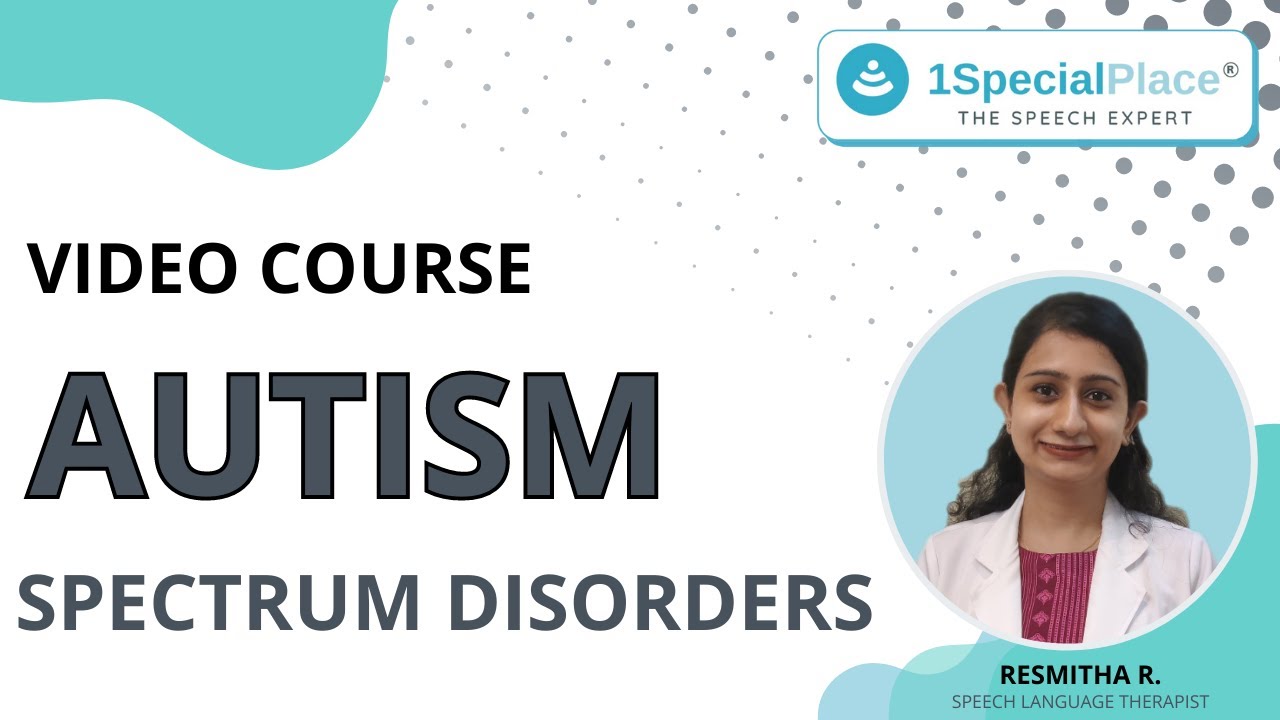 1SpecialPlace®
THE SPEECH EXPERT

VIDEO COURSE
AUTISM
SPECTRUM DISORDERS

RESMITHA R.
SPEECH LANGUAGE THERAPIST